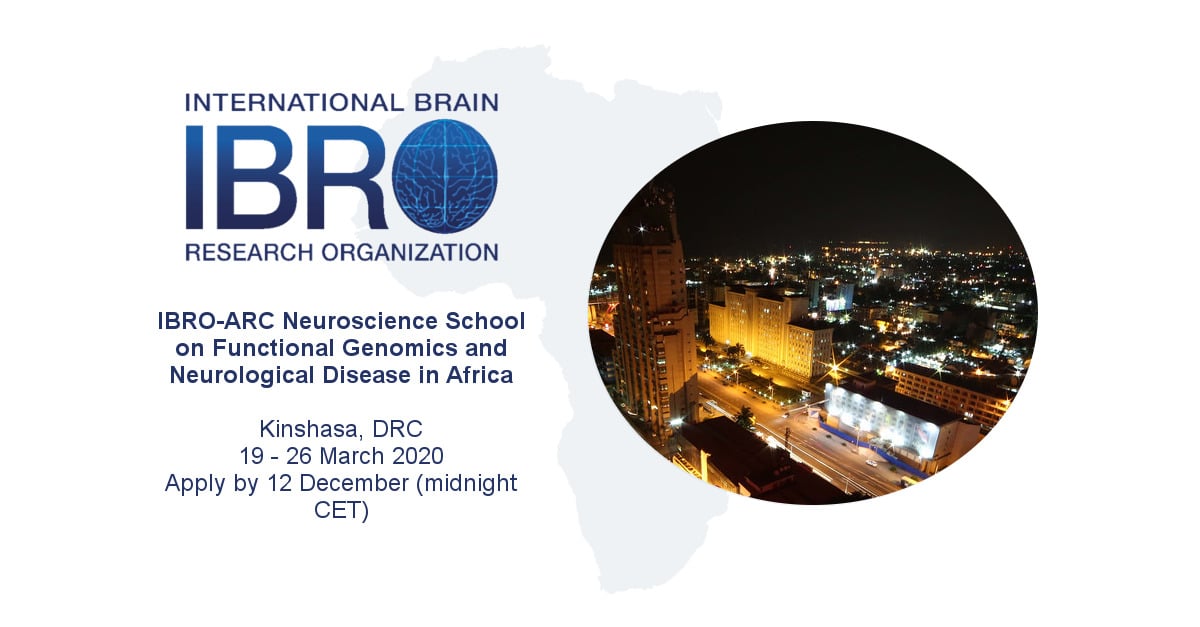 INTERNATIONAL BRAIN
IBRO
RESEARCH ORGANIZATION

IBRO-ARC Neuroscience School on Functional Genomics and Neurological Disease in Africa

Kinshasa, DRC
19 - 26 March 2020
Apply by 12 December (midnight CET)